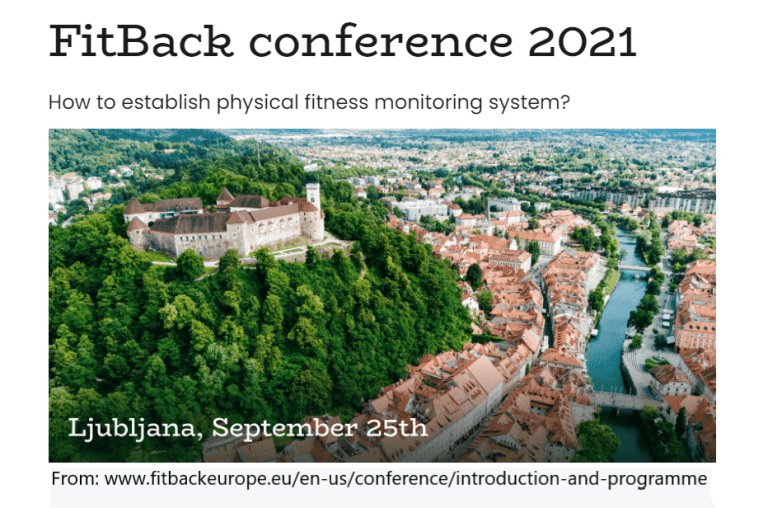 FitBack conference 2021

How to establish physical fitness monitoring system?

Ljubljana, September 25th

From: www.fitbackeurope.eu/en-us/conference/introduction-and-programme